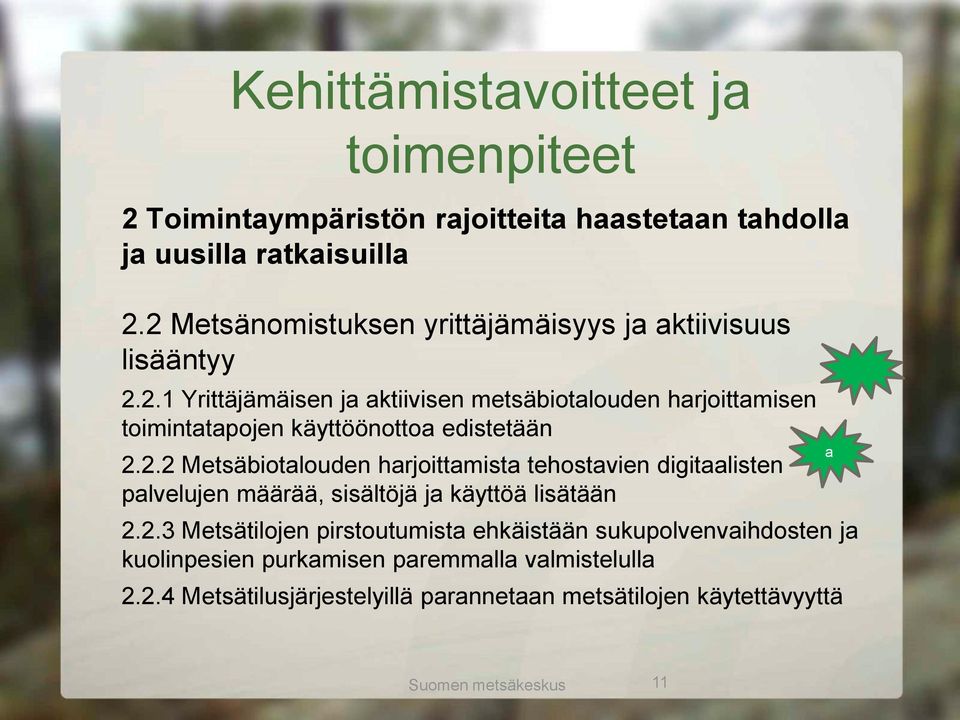 Kehittämistavoitteet ja toimenpiteet

2 Toimintaympäristön rajoitteita haastetaan tahdolla ja uusilla ratkaisuilla

2.2 Metsänomistuksen yrittäjämäisyys ja aktiivisuus lisääntyy

2.2.1 Yrittäjämäisen ja aktiivisen metsäbiotalouden harjoittamisen toimintatapojen käyttöönottoa edistetään

a

2.2.2 Metsäbiotalouden harjoittamista tehostavien digitaalisten palvelujen määrää, sisältöjä ja käyttöä lisätään

2.2.3 Metsätilojen pirstoutumista ehkäistään sukupolvenvaihdosten ja kuolinpesien purkamisen paremmalla valmistelulla

2.2.4 Metsätilusjärjestelyillä parannetaan metsätilojen käytettävyyttä

Suomen metsäkeskus

11